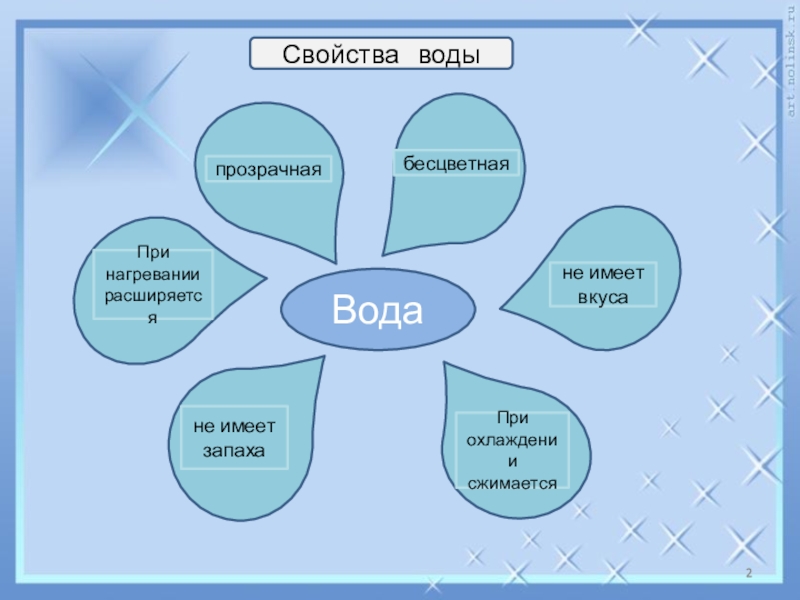 Свойства воды

прозрачная

бесцветная

При нагревании расширяется

Вода

не имеет вкуса

не имеет запаха

При охлаждении сжимается

art.nolinsk.ru

2